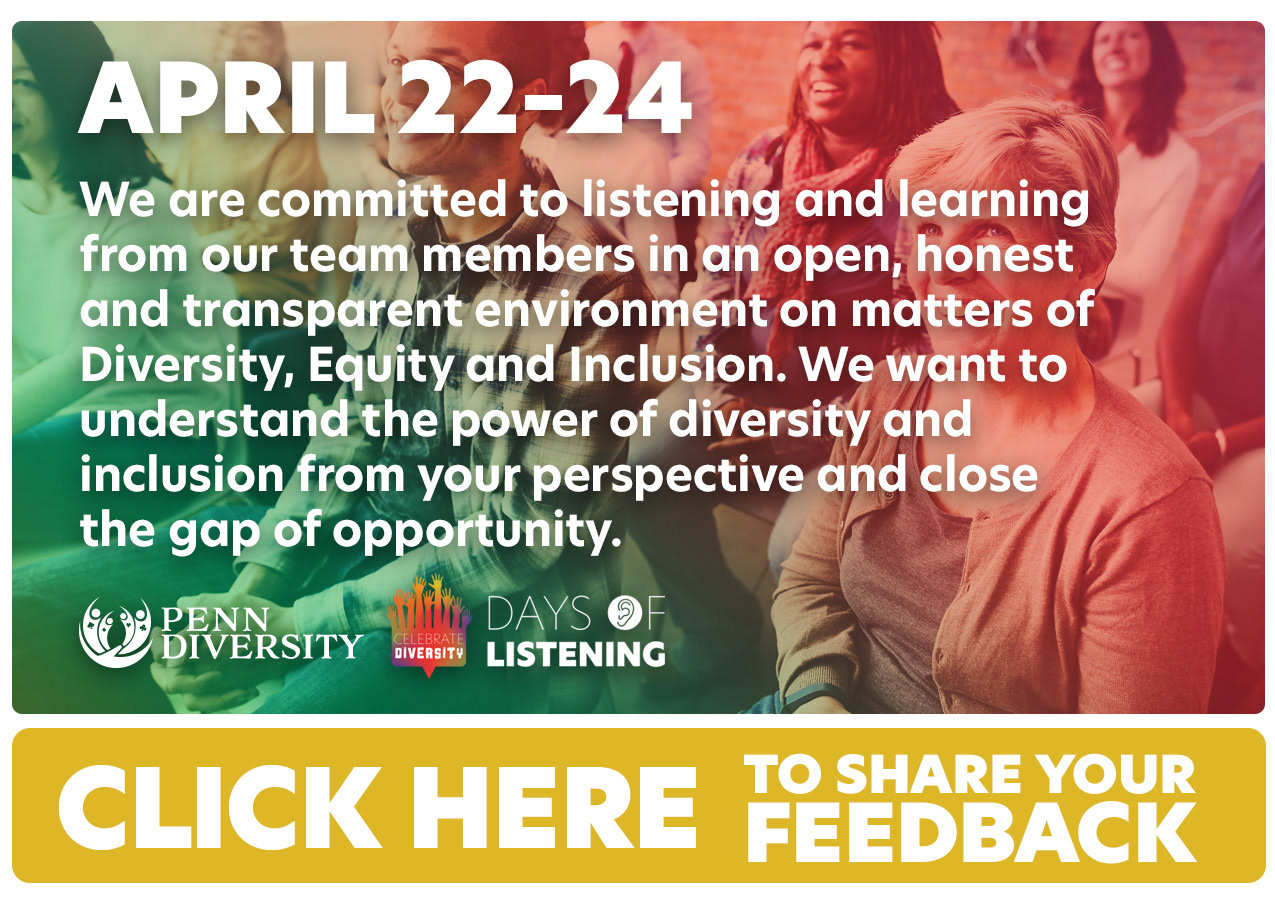 APRIL 22-24

We are committed to listening and learning from our team members in an open, honest and transparent environment on matters of Diversity, Equity and Inclusion. We want to understand the power of diversity and inclusion from your perspective and close the gap of opportunity.

PENN DIVERSITY

CELEBRATE DIVERSITY

DAYS OF LISTENING

CLICK HERE TO SHARE YOUR FEEDBACK